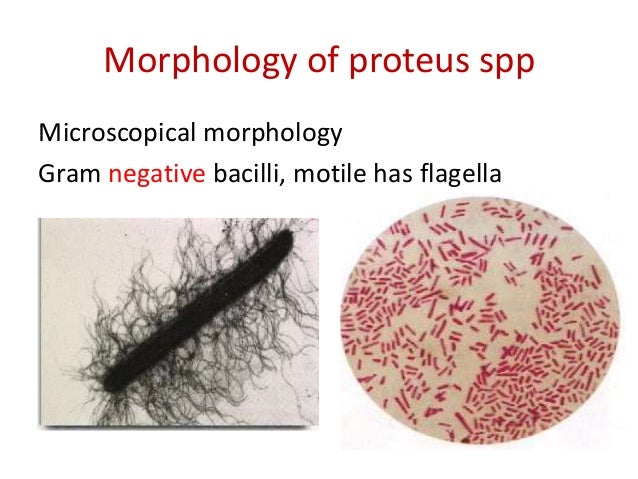 Morphology of proteus spp

Microscopical morphology

Gram negative bacilli, motile has flagella